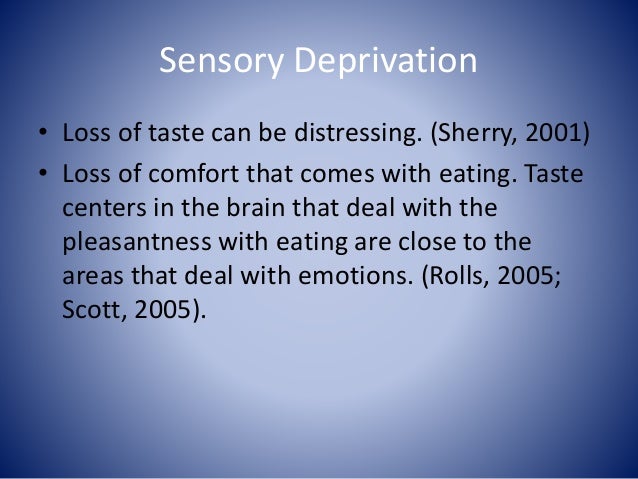 Sensory Deprivation

• Loss of taste can be distressing. (Sherry, 2001)

• Loss of comfort that comes with eating. Taste centers in the brain that deal with the pleasantness with eating are close to the areas that deal with emotions. (Rolls, 2005; Scott, 2005).